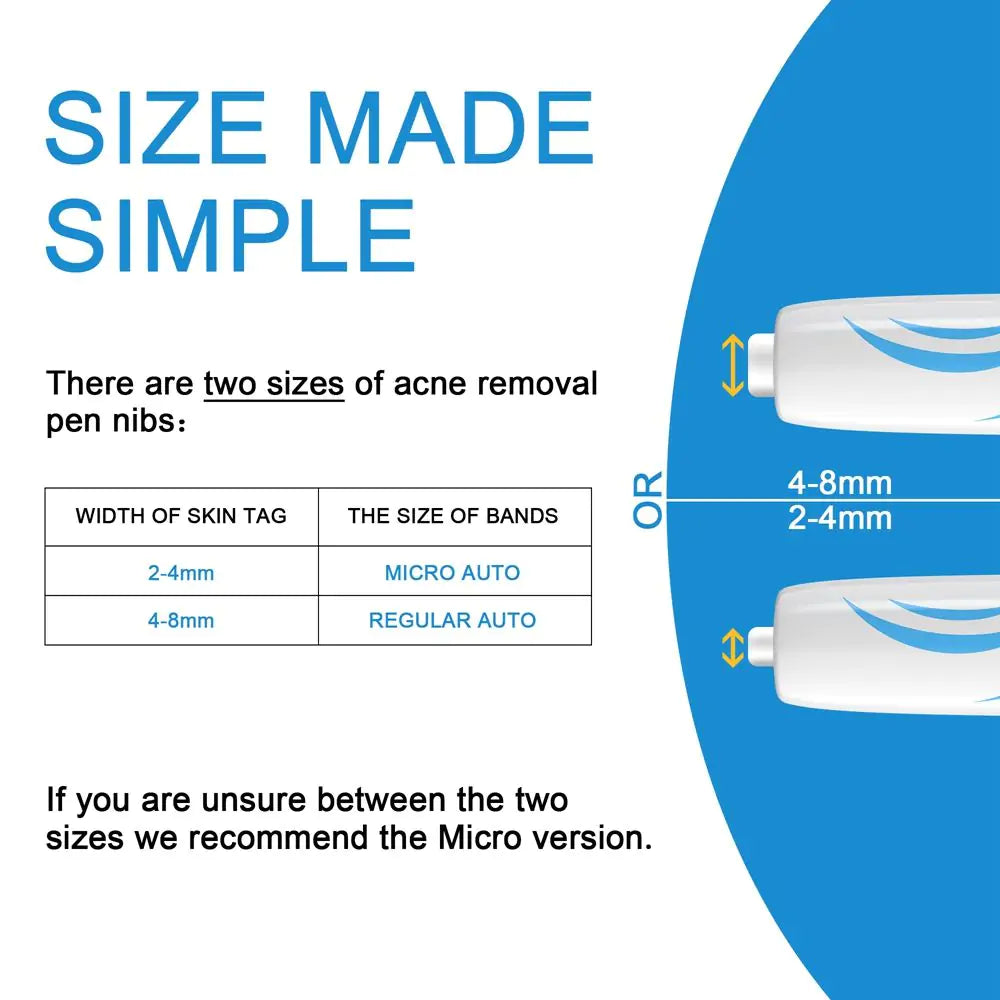 SIZE MADE SIMPLE

There are two sizes of acne removal pen nibs：

| WIDTH OF SKIN TAG | THE SIZE OF BANDS |
|---|---|
| 2-4mm | MICRO AUTO |
| 4-8mm | REGULAR AUTO |

If you are unsure between the two sizes we recommend the Micro version.

OR

4-8mm

2-4mm